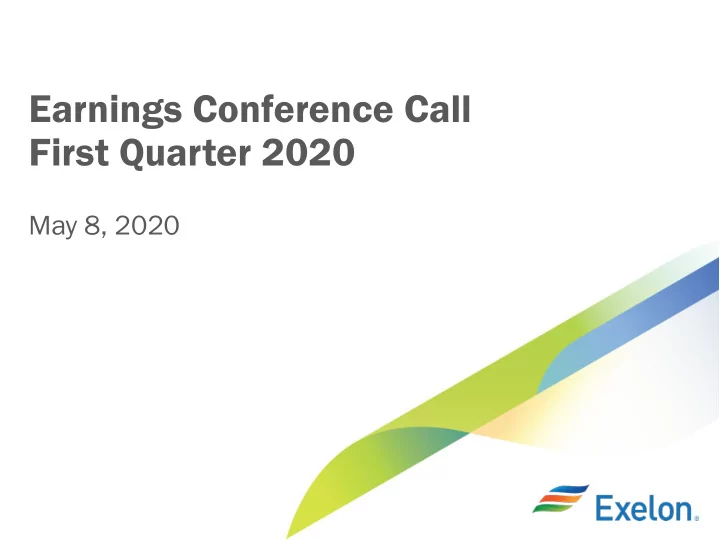 Earnings Conference Call
First Quarter 2020

May 8, 2020

Exelon.